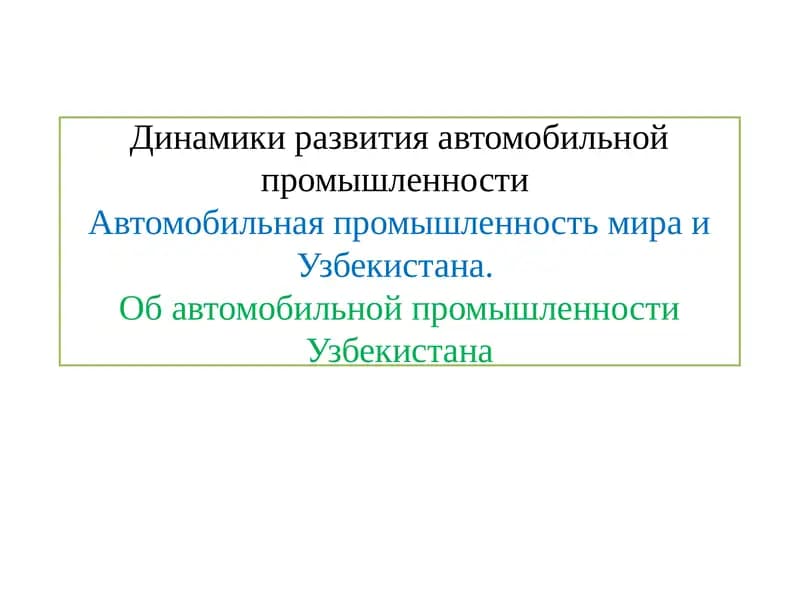 Динамики развития автомобильной промышленности

Автомобильная промышленность мира и Узбекистана.

Об автомобильной промышленности Узбекистана